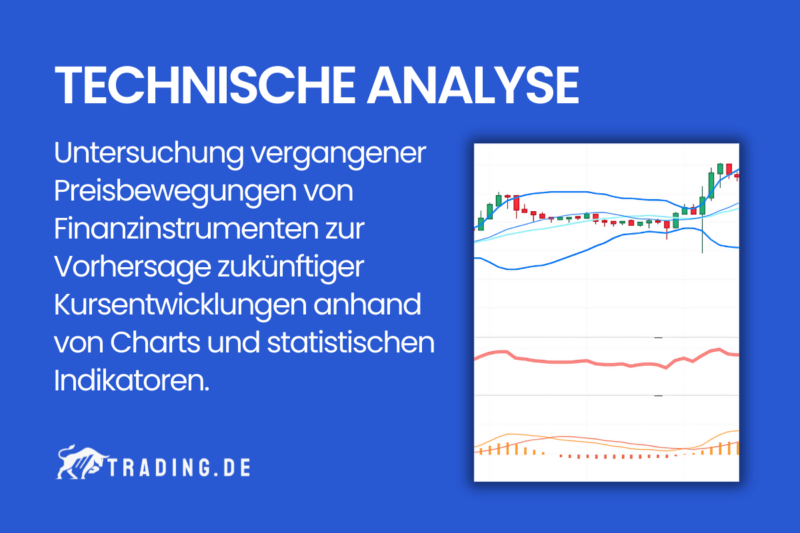 TECHNISCHE ANALYSE

Untersuchung vergangener Preisbewegungen von Finanzinstrumenten zur Vorhersage zukünftiger Kursentwicklungen anhand von Charts und statistischen Indikatoren.

TRADING.DE